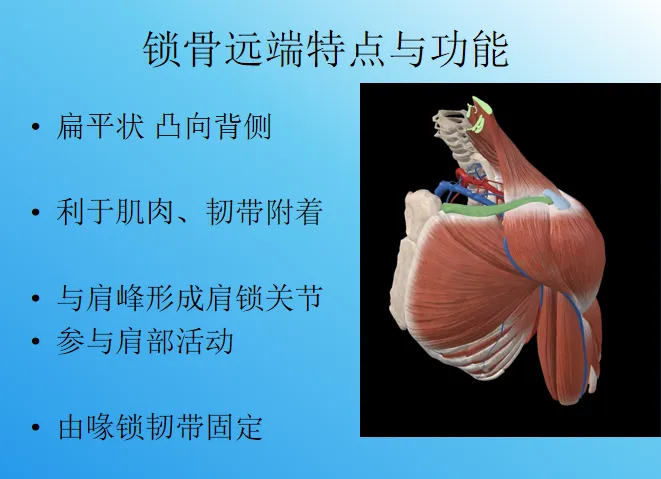 锁骨远端特点与功能

• 扁平状 凸向背侧

• 利于肌肉、韧带附着

• 与肩峰形成肩锁关节
• 参与肩部活动

• 由喙锁韧带固定